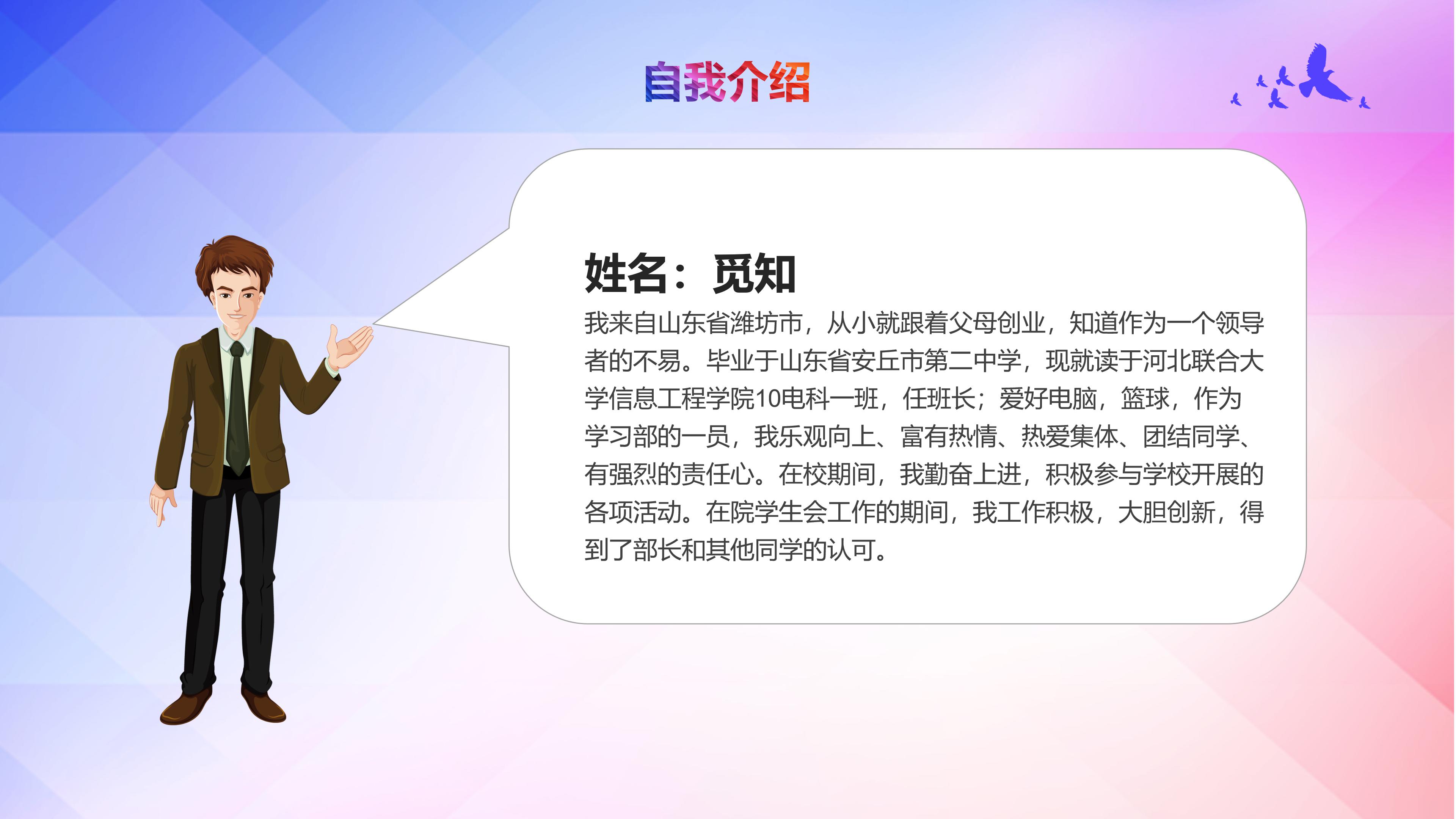 自我介绍

姓名：觅知

我来自山东省潍坊市，从小就跟着父母创业，知道作为一个领导者的不易。毕业于山东省安丘市第二中学，现就读于河北联合大学信息工程学院10电科一班，任班长；爱好电脑，篮球，作为学习部的一员，我乐观向上、富有热情、热爱集体、团结同学、有强烈的责任心。在校期间，我勤奋上进，积极参与学校开展的各项活动。在院学生会工作的期间，我工作积极，大胆创新，得到了部长和其他同学的认可。